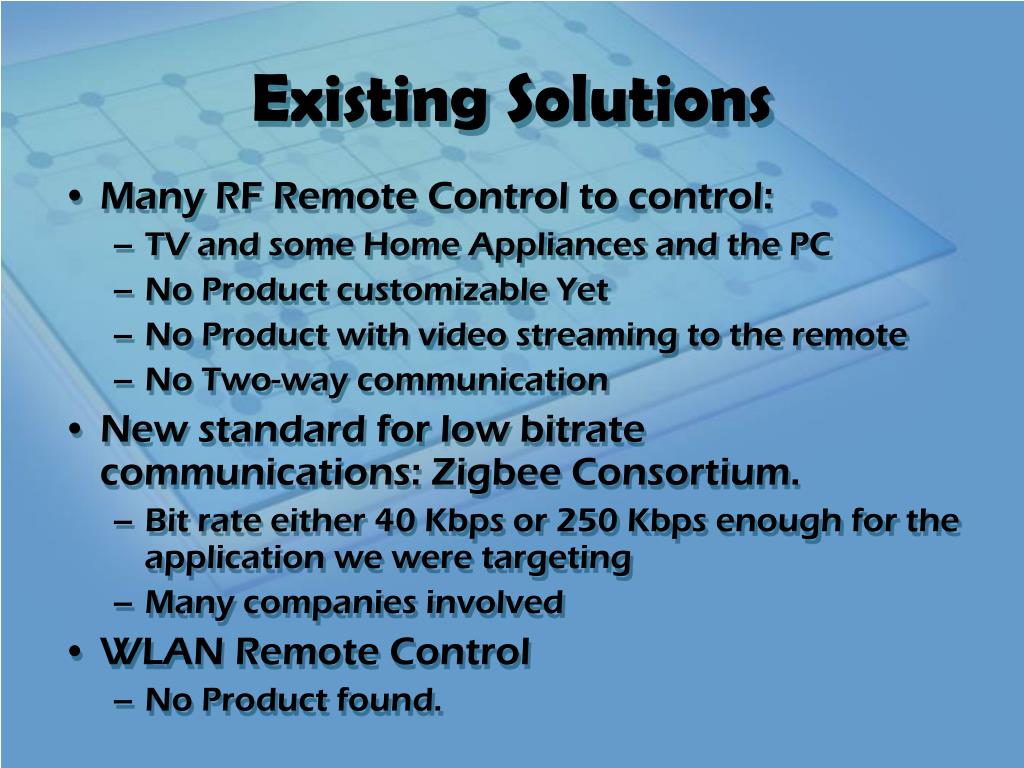 Existing Solutions

• Many RF Remote Control to control:
– TV and some Home Appliances and the PC
– No Product customizable Yet
– No Product with video streaming to the remote
– No Two-way communication
• New standard for low bitrate communications: Zigbee Consortium.
– Bit rate either 40 Kbps or 250 Kbps enough for the application we were targeting
– Many companies involved
• WLAN Remote Control
– No Product found.